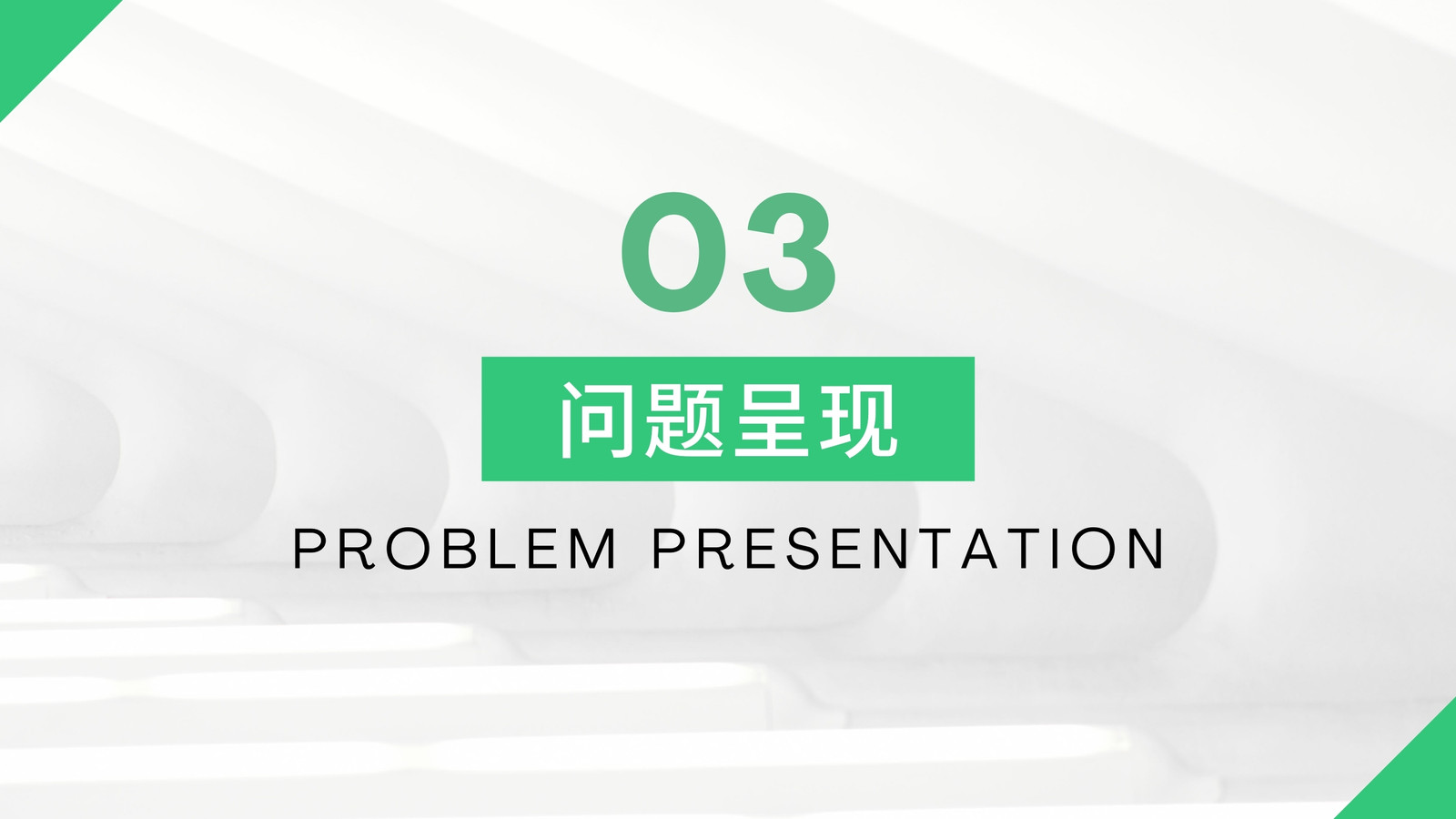 03

问题呈现

PROBLEM PRESENTATION